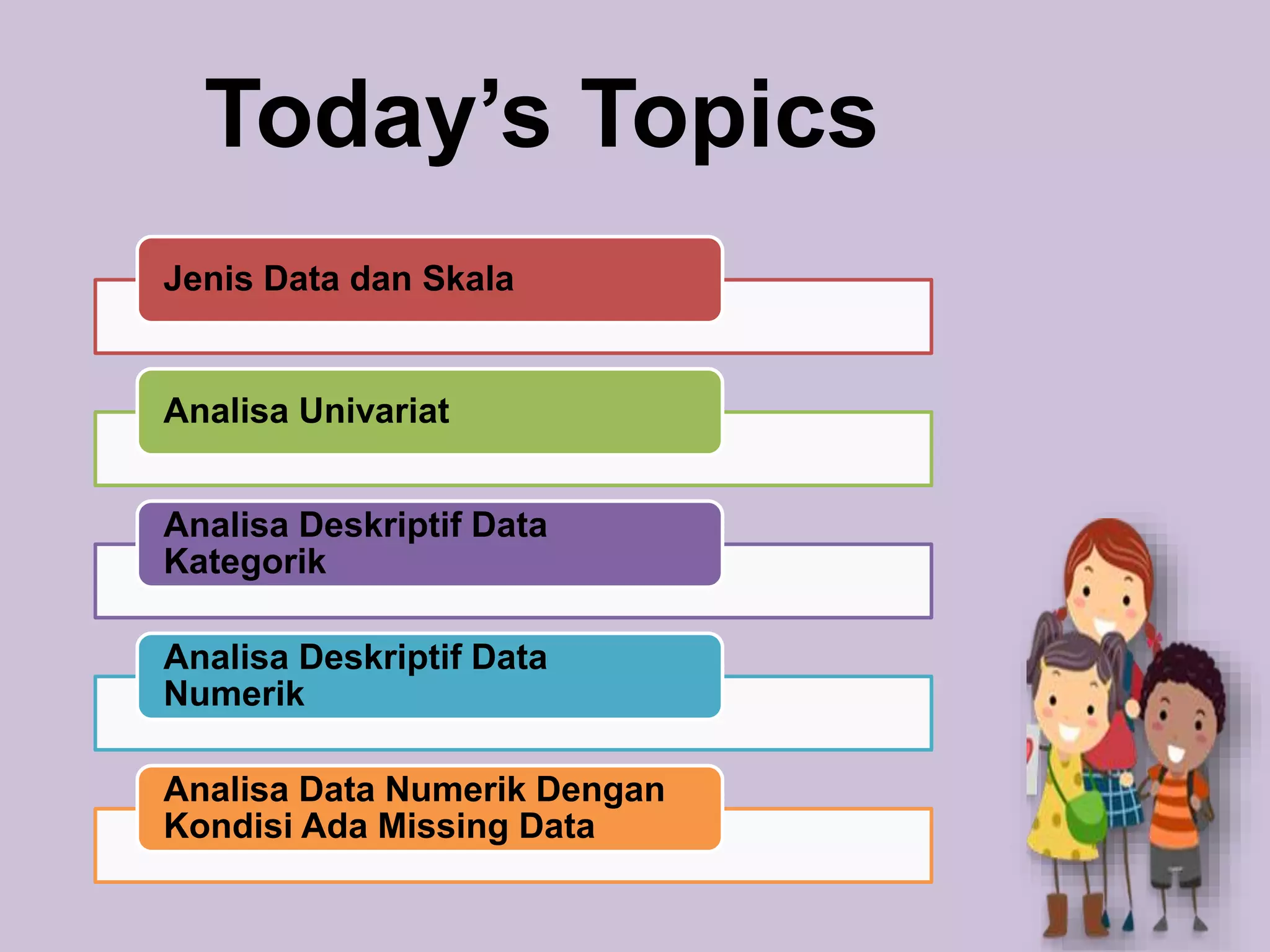 Today’s Topics

Jenis Data dan Skala

Analisa Univariat

Analisa Deskriptif Data Kategorik

Analisa Deskriptif Data Numerik

Analisa Data Numerik Dengan Kondisi Ada Missing Data